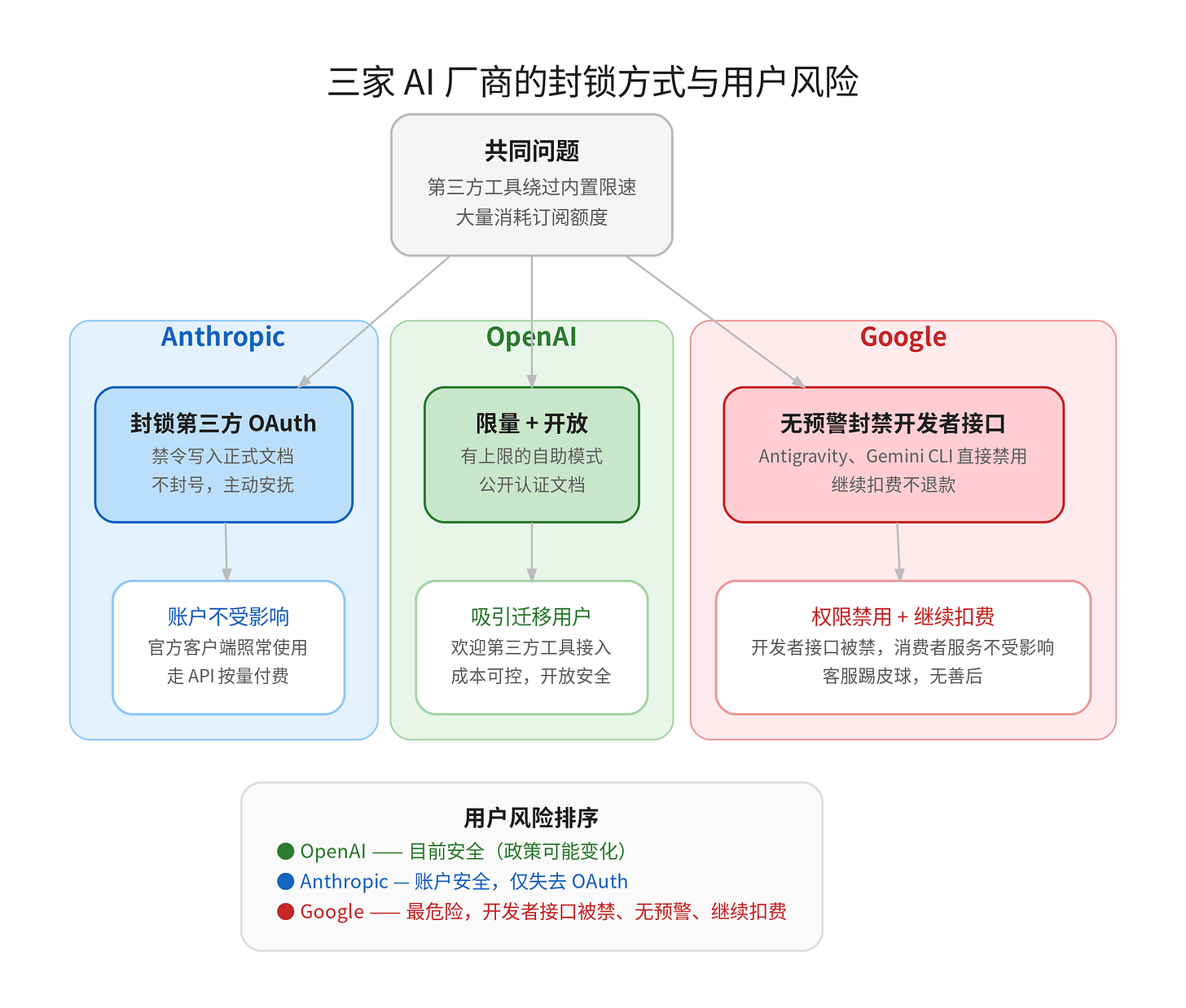 三家 AI 厂商的封锁方式与用户风险

共同问题
第三方工具绕过内置限速
大量消耗订阅额度

Anthropic

封锁第三方 OAuth
禁令写入正式文档
不封号，主动安抚

账户不受影响
官方客户端照常使用
走 API 按量付费

OpenAI

限量 + 开放
有上限的自助模式
公开认证文档

吸引迁移用户
欢迎第三方工具接入
成本可控，开放安全

Google

无预警封禁开发者接口
Antigravity、Gemini CLI 直接禁用
继续扣费不退款

权限禁用 + 继续扣费
开发者接口被禁，消费者服务不受影响
客服踢皮球，无善后

用户风险排序
OpenAI —— 目前安全（政策可能变化）
Anthropic — 账户安全，仅失去 OAuth
Google —— 最危险，开发者接口被禁、无预警、继续扣费